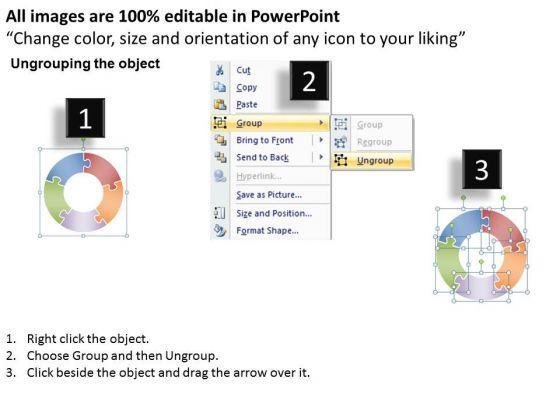 All images are 100% editable in PowerPoint
“Change color, size and orientation of any icon to your liking”

Ungrouping the object

1

2

Cut
Copy
Paste
Group
Bring to Front
Send to Back
Hyperlink...
Save as Picture...
Size and Position...
Format Shape...

Group
Regroup
Ungroup

3

1. Right click the object.
2. Choose Group and then Ungroup.
3. Click beside the object and drag the arrow over it.